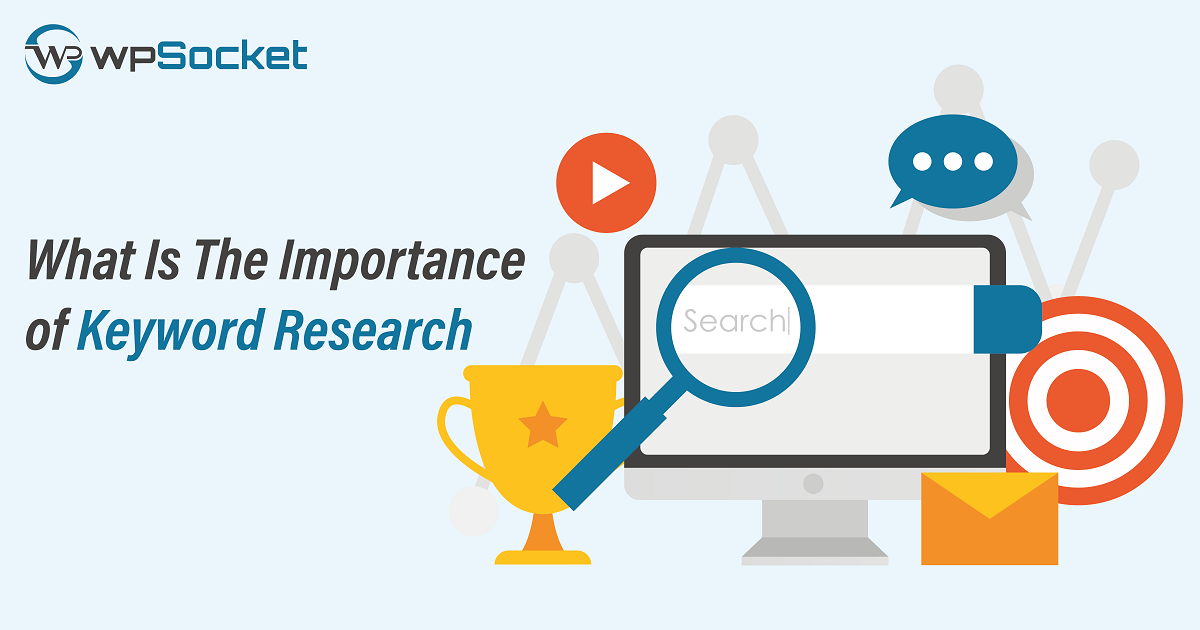 WP wpSocket

What Is The Importance of Keyword Research

Search